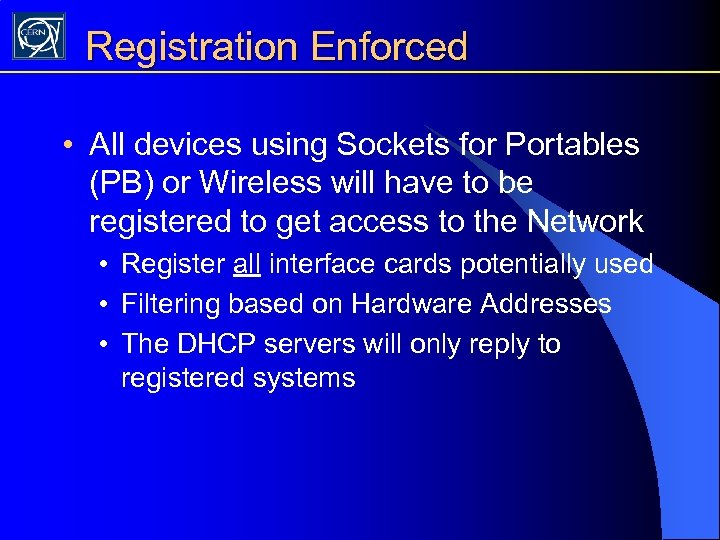 CERN

Registration Enforced

• All devices using Sockets for Portables (PB) or Wireless will have to be registered to get access to the Network
• Register all interface cards potentially used
• Filtering based on Hardware Addresses
• The DHCP servers will only reply to registered systems